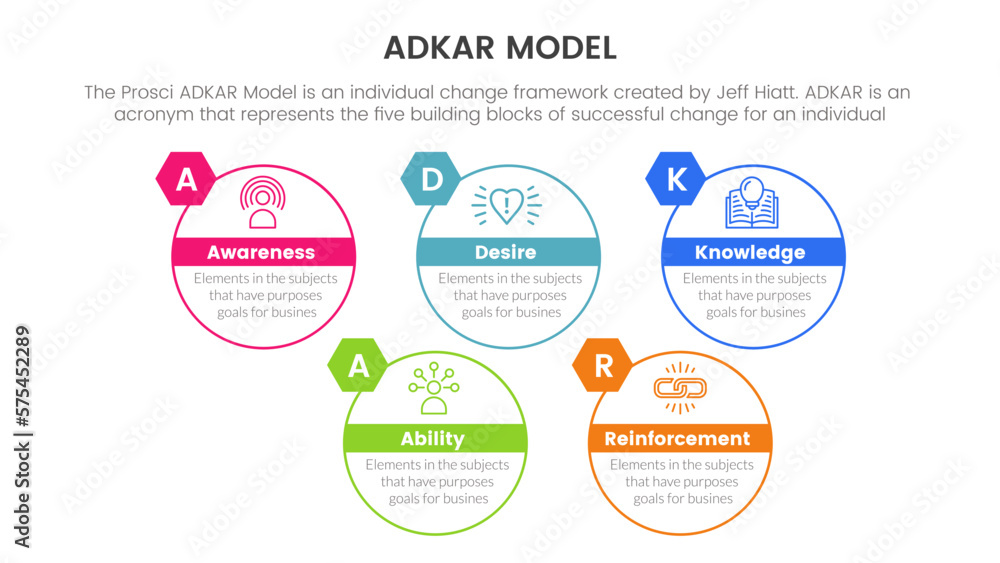 ADKAR MODEL

The Prosci ADKAR Model is an individual change framework created by Jeff Hiatt. ADKAR is an acronym that represents the five building blocks of successful change for an individual

A
Awareness
Elements in the subjects that have purposes goals for busines

D
Desire
Elements in the subjects that have purposes goals for busines

K
Knowledge
Elements in the subjects that have purposes goals for busines

A
Ability
Elements in the subjects that have purposes goals for busines

R
Reinforcement
Elements in the subjects that have purposes goals for busines

Adobe Stock | #575452289